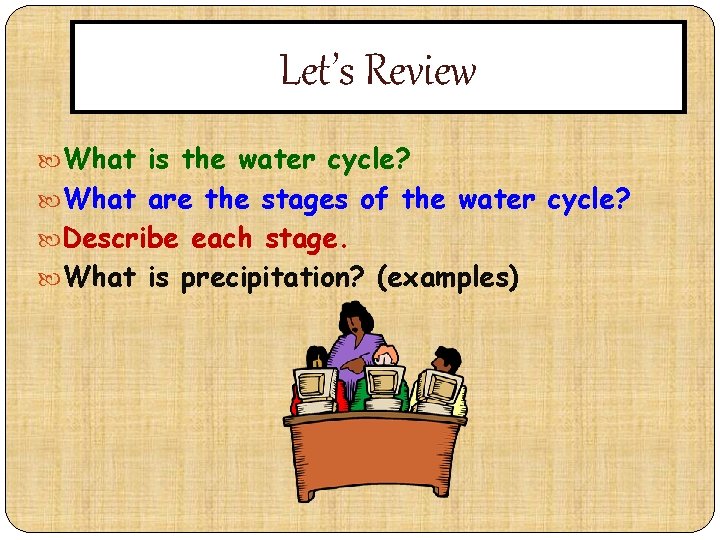 Let's Review

What is the water cycle?
What are the stages of the water cycle?
Describe each stage.
What is precipitation? (examples)